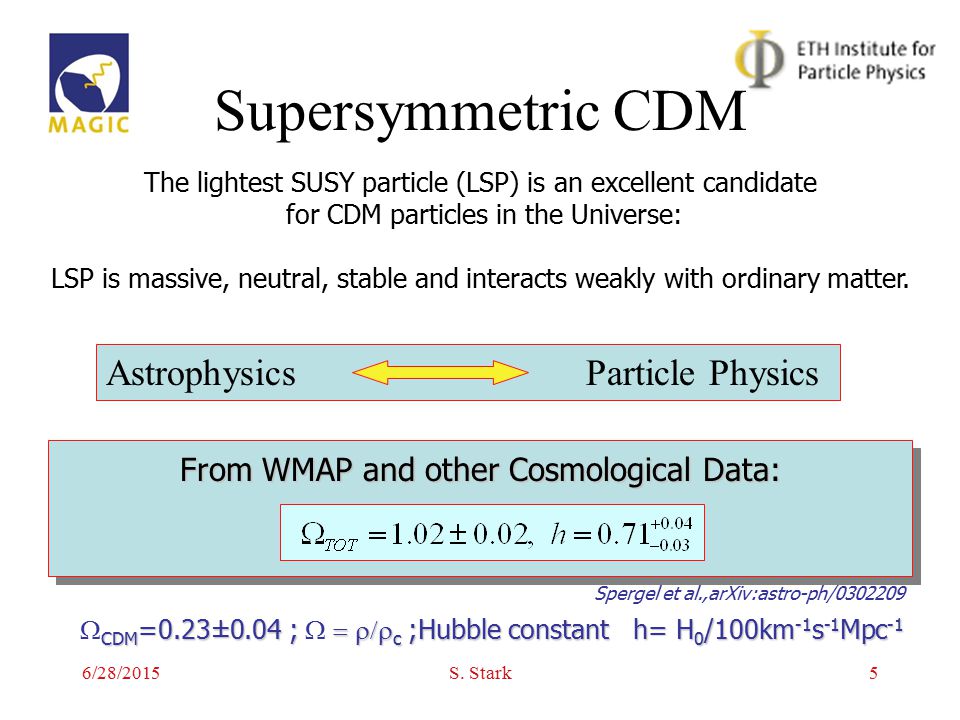 MAGIC

ETH Institute for Particle Physics

Supersymmetric CDM

The lightest SUSY particle (LSP) is an excellent candidate for CDM particles in the Universe:

LSP is massive, neutral, stable and interacts weakly with ordinary matter.

Astrophysics Particle Physics

From WMAP and other Cosmological Data:

$\Omega_{TOT} = 1.02 \pm 0.02, \ h = 0.71^{+0.04}_{-0.03}$

Spergel et al.,arXiv:astro-ph/0302209

$\Omega_{CDM}$=0.23±0.04 ; $\Omega = \rho/\rho_c$ ;Hubble constant h= $H_0$/100km$^{-1}$s$^{-1}$Mpc$^{-1}$

6/28/2015 S. Stark 5